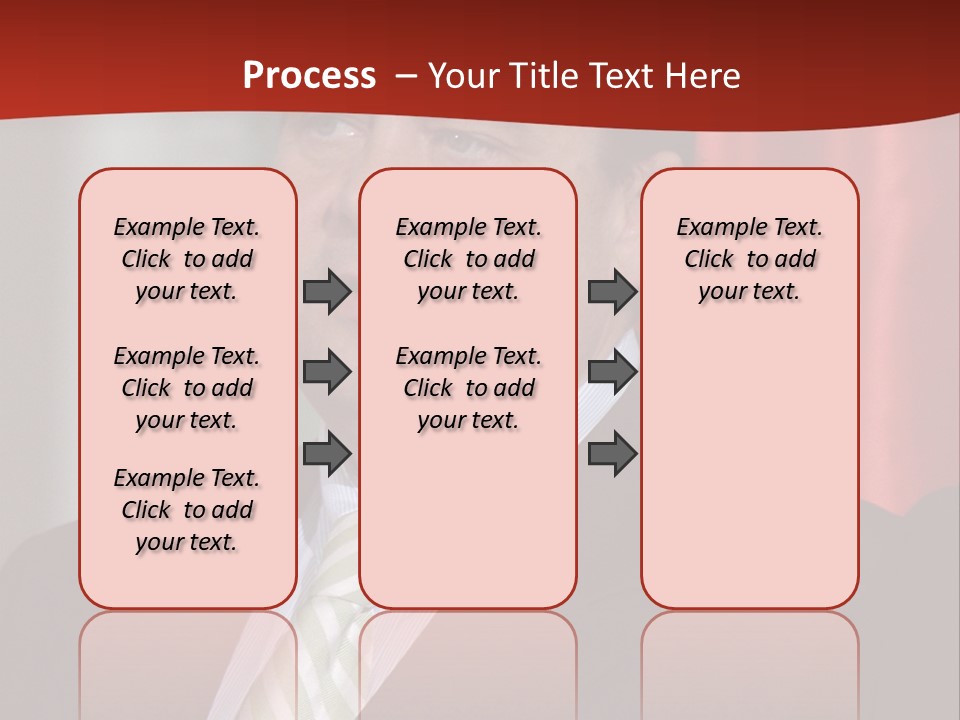 Process – Your Title Text Here

Example Text. Click to add your text.

Example Text. Click to add your text.

Example Text. Click to add your text.

Example Text. Click to add your text.

Example Text. Click to add your text.

Example Text. Click to add your text.